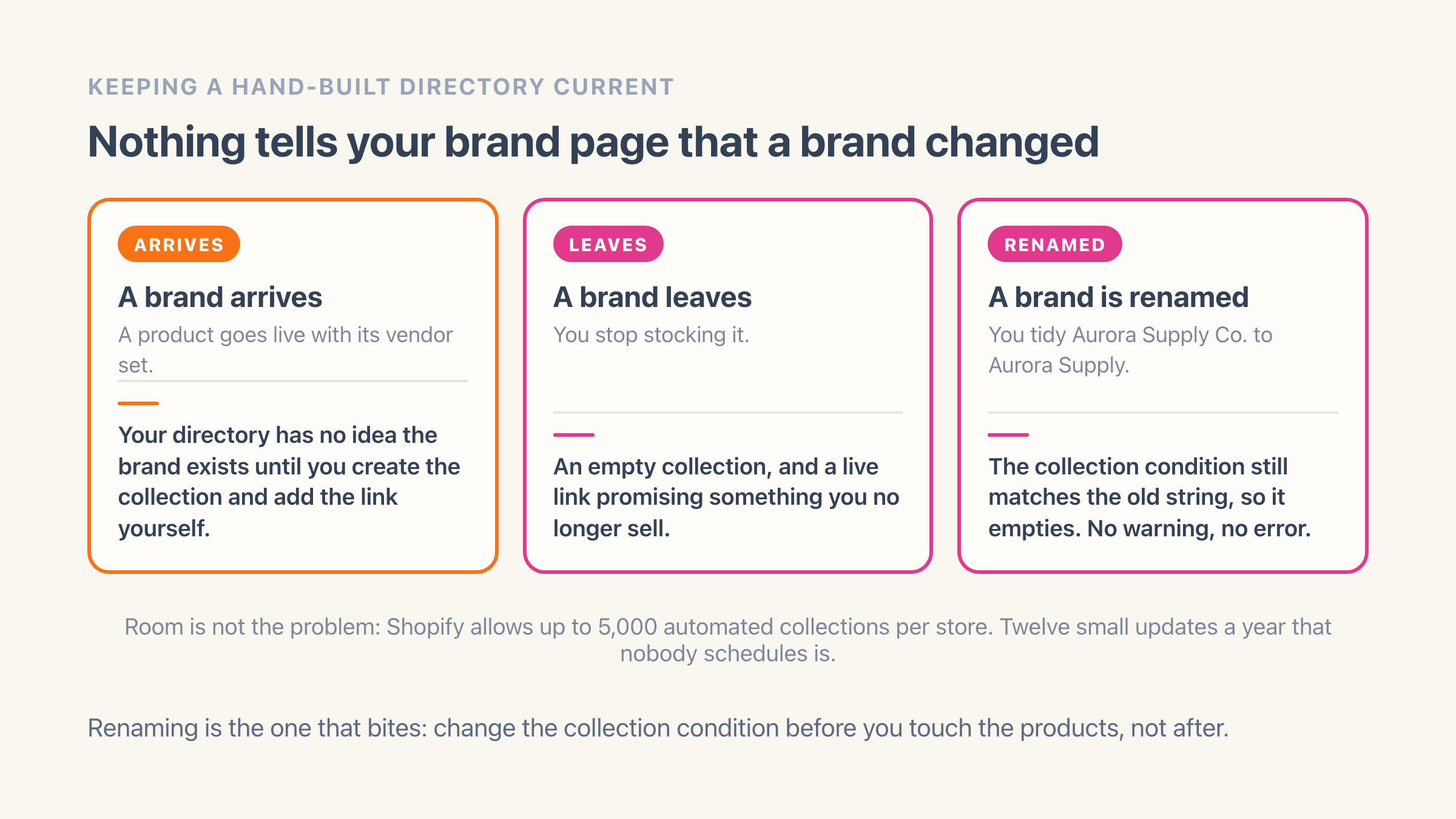 KEEPING A HAND-BUILT DIRECTORY CURRENT

Nothing tells your brand page that a brand changed

ARRIVES

A brand arrives

A product goes live with its vendor set.

Your directory has no idea the brand exists until you create the collection and add the link yourself.

LEAVES

A brand leaves

You stop stocking it.

An empty collection, and a live link promising something you no longer sell.

RENAMED

A brand is renamed

You tidy Aurora Supply Co. to Aurora Supply.

The collection condition still matches the old string, so it empties. No warning, no error.

Room is not the problem: Shopify allows up to 5,000 automated collections per store. Twelve small updates a year that nobody schedules is.

Renaming is the one that bites: change the collection condition before you touch the products, not after.